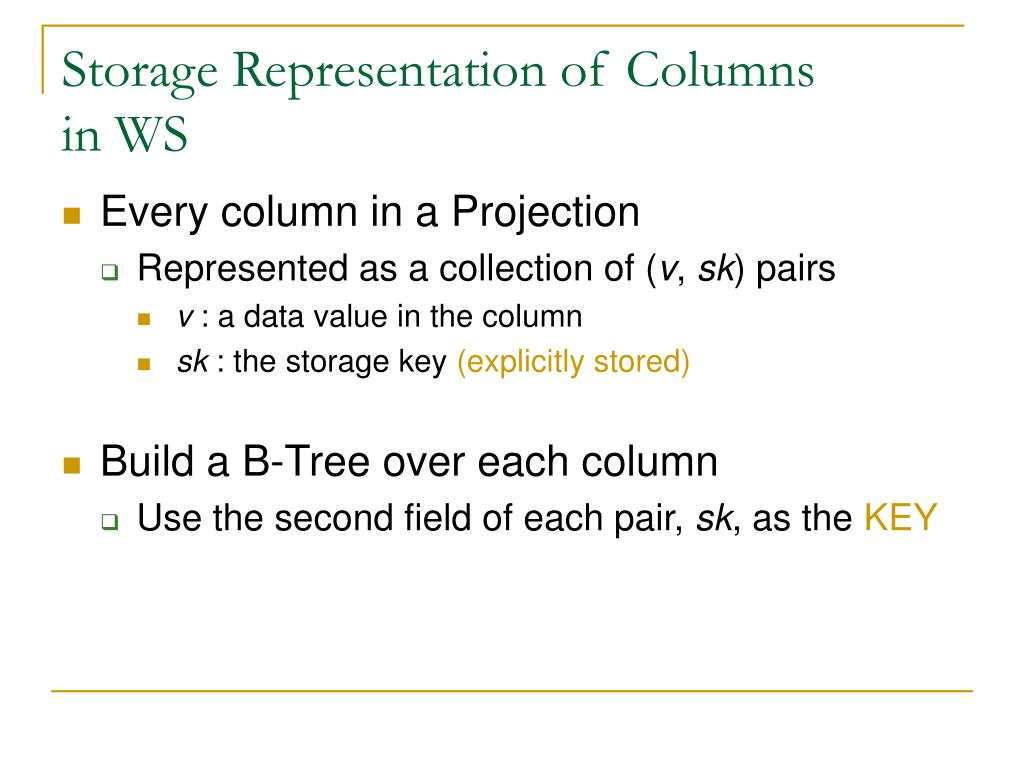 Storage Representation of Columns in WS

Every column in a Projection

Represented as a collection of (v, sk) pairs

v : a data value in the column

sk : the storage key (explicitly stored)

Build a B-Tree over each column

Use the second field of each pair, sk, as the KEY